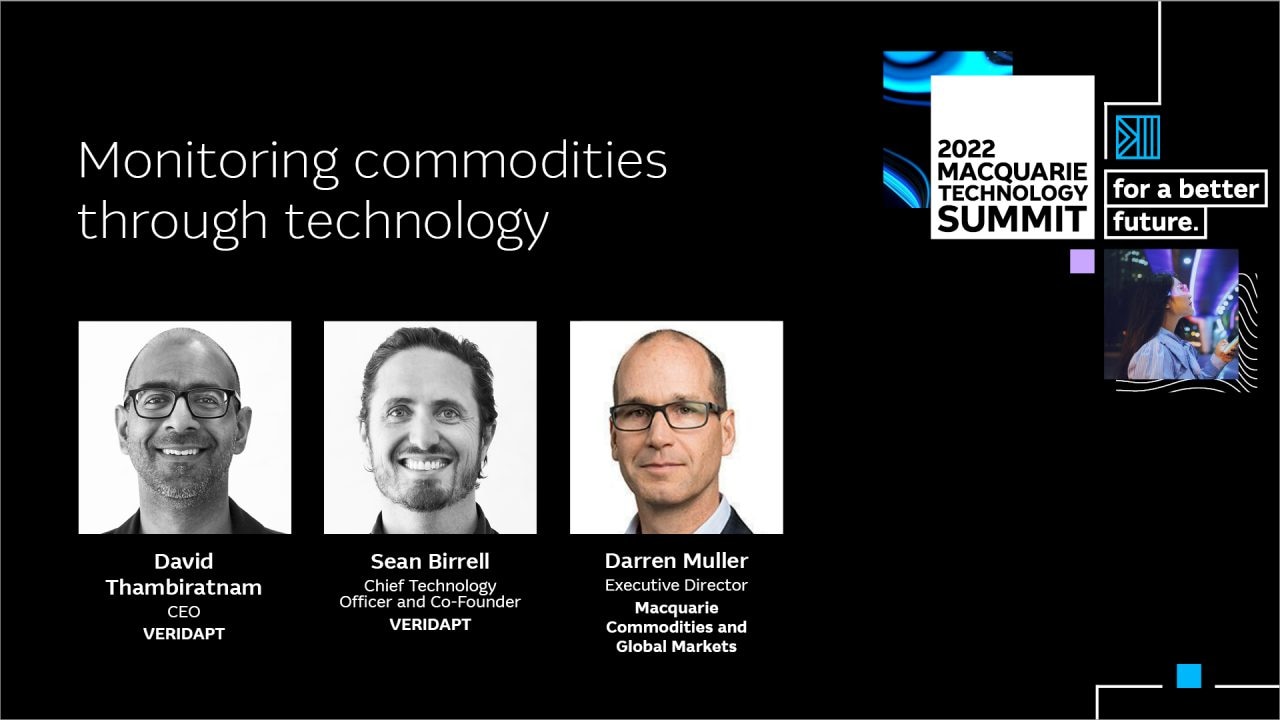 Monitoring commodities through technology

2022 MACQUARIE TECHNOLOGY SUMMIT

for a better future.

David Thambiratnam
CEO
VERIDAPT

Sean Birrell
Chief Technology Officer and Co-Founder
VERIDAPT

Darren Muller
Executive Director
Macquarie Commodities and Global Markets